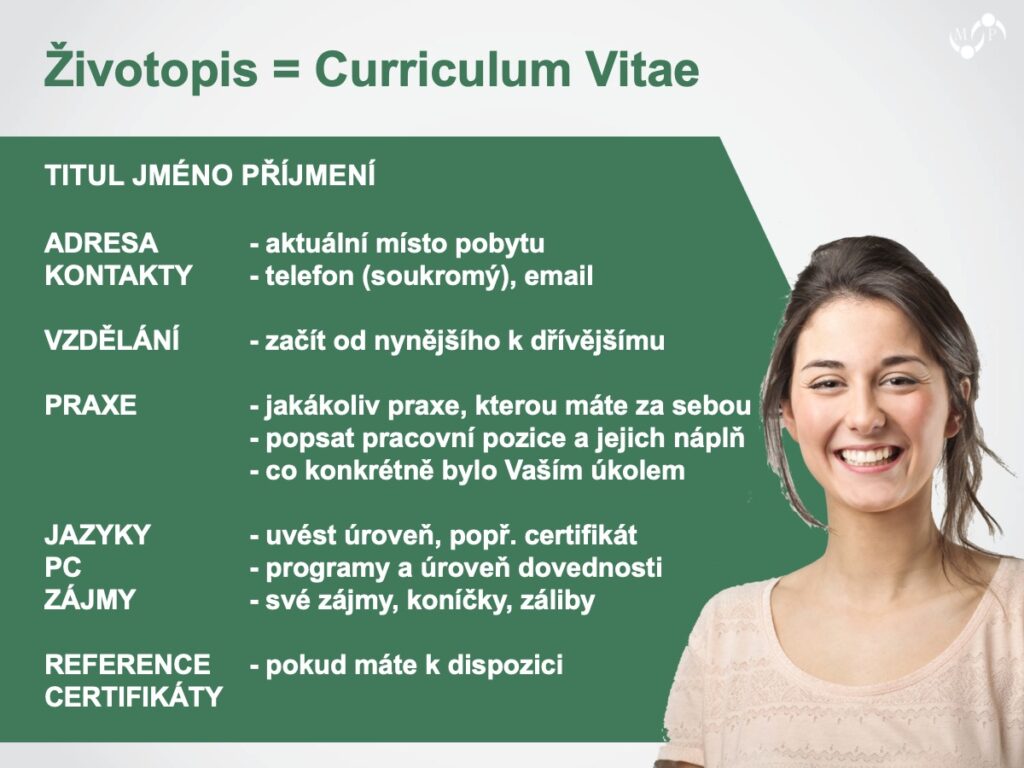 Životopis = Curriculum Vitae

TITUL JMÉNO PŘÍJMENÍ

ADRESA - aktuální místo pobytu
KONTAKTY - telefon (soukromý), email

VZDĚLÁNÍ - začít od nynějšího k dřívějšímu

PRAXE - jakákoliv praxe, kterou máte za sebou
- popsat pracovní pozice a jejich náplň
- co konkrétně bylo Vaším úkolem

JAZYKY - uvést úroveň, popř. certifikát
PC - programy a úroveň dovednosti
ZÁJMY - své zájmy, koníčky, záliby

REFERENCE - pokud máte k dispozici
CERTIFIKÁTY